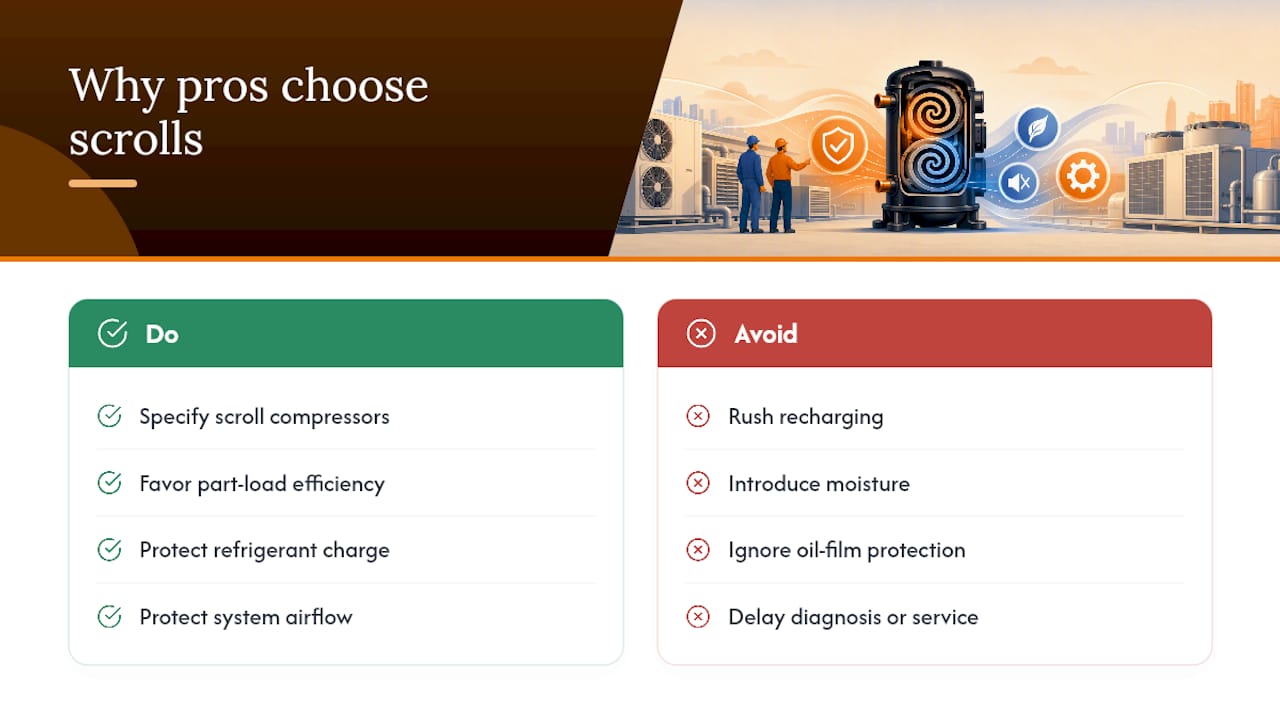 Why pros choose scrolls

Do

Specify scroll compressors

Favor part-load efficiency

Protect refrigerant charge

Protect system airflow

Avoid

Rush recharging

Introduce moisture

Ignore oil-film protection

Delay diagnosis or service